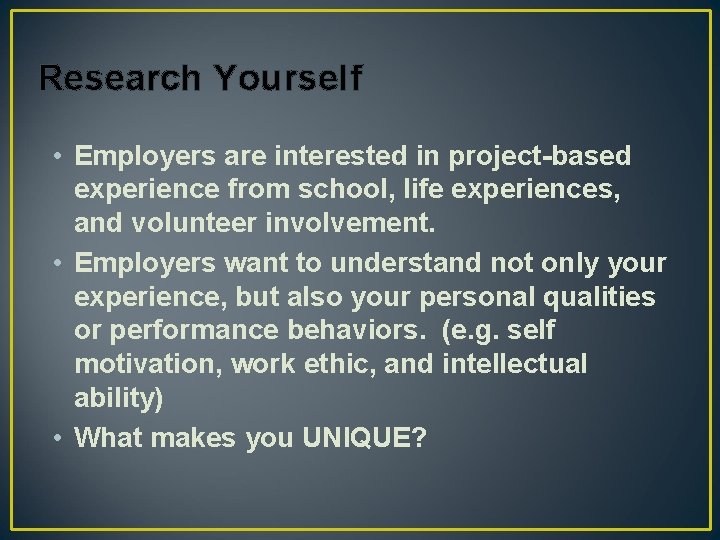 Research Yourself

• Employers are interested in project-based experience from school, life experiences, and volunteer involvement.
• Employers want to understand not only your experience, but also your personal qualities or performance behaviors. (e.g. self motivation, work ethic, and intellectual ability)
• What makes you UNIQUE?